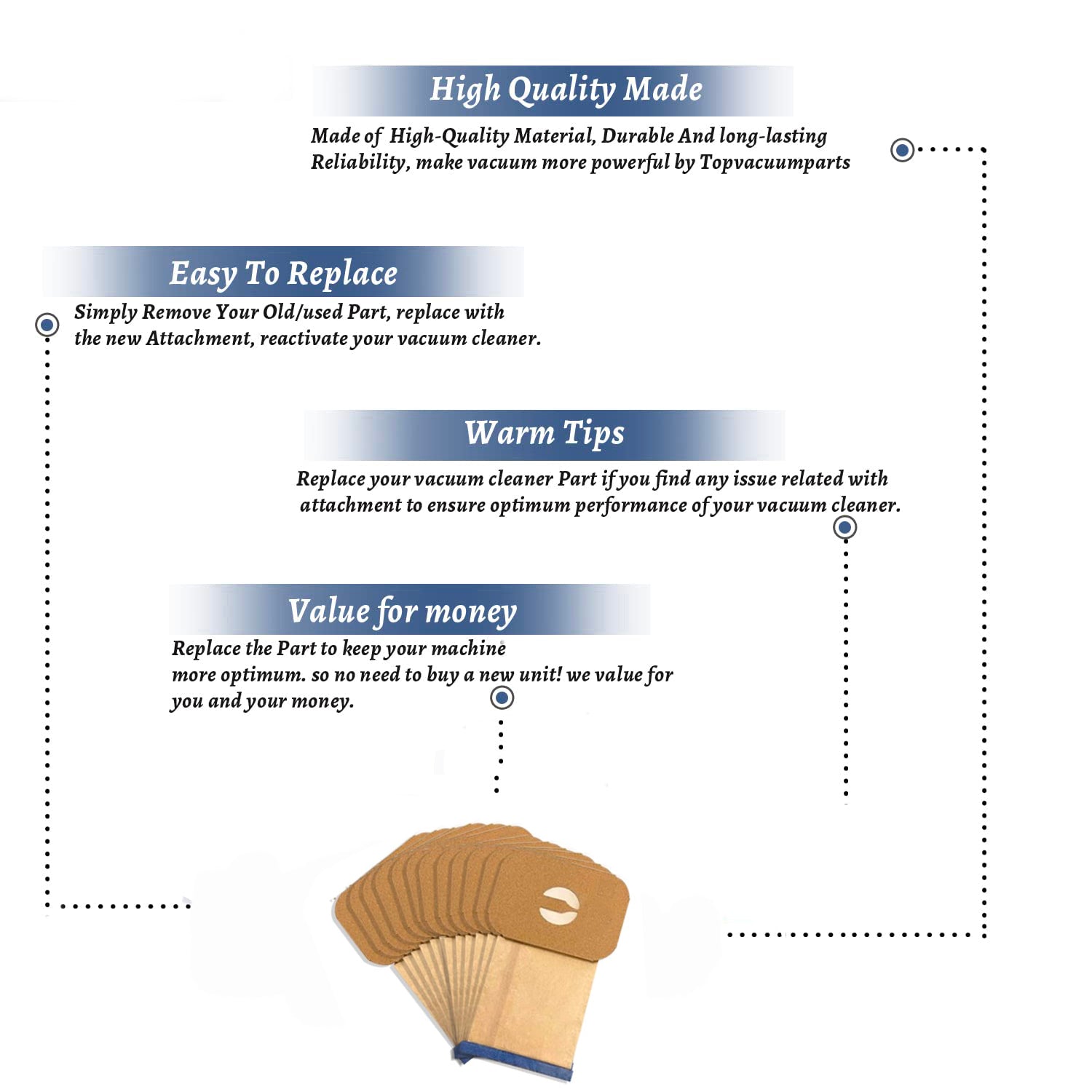 High Quality Made

Made of  High-Quality Material, Durable And long-lasting Reliability, make vacuum more powerful by Topvacuumparts

Easy To Replace

Simply Remove Your Old/used Part, replace with the new Attachment, reactivate your vacuum cleaner.

Warm Tips

Replace your vacuum cleaner Part if you find any issue related with attachment to ensure optimum performance of your vacuum cleaner.

Value for money

Replace the Part to keep your machine more optimum. so no need to buy a new unit! we value for you and your money.